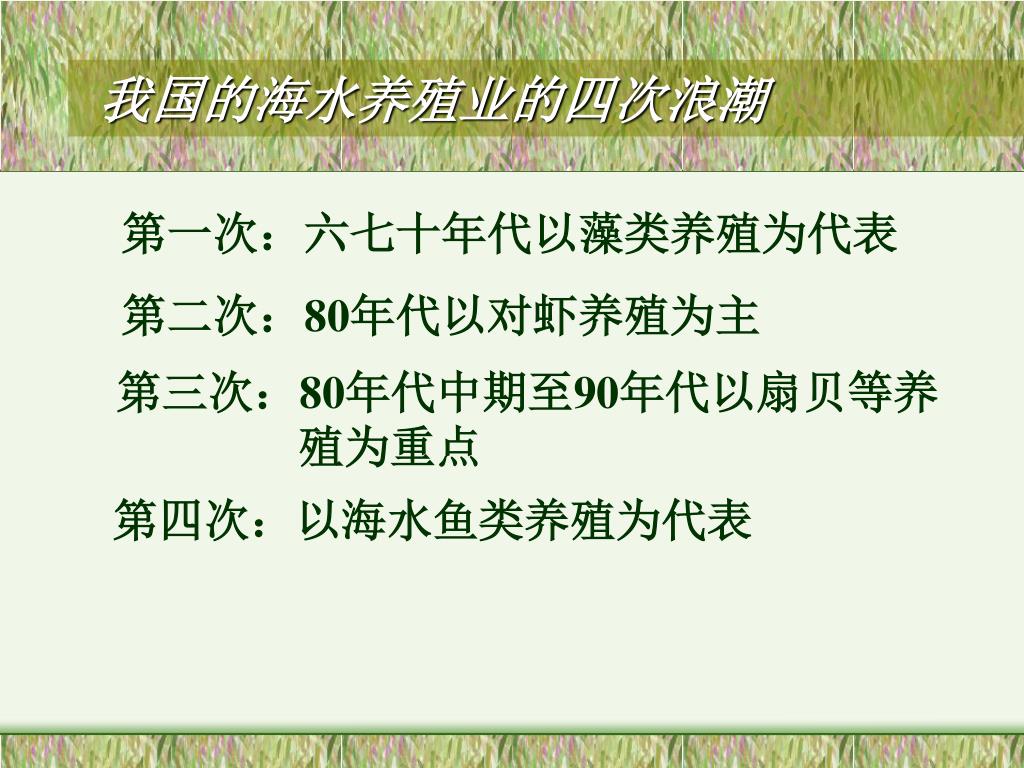 我国的海水养殖业的四次浪潮

第一次：六七十年代以藻类养殖为代表

第二次：80年代以对虾养殖为主

第三次：80年代中期至90年代以扇贝等养殖为重点

第四次：以海水鱼类养殖为代表